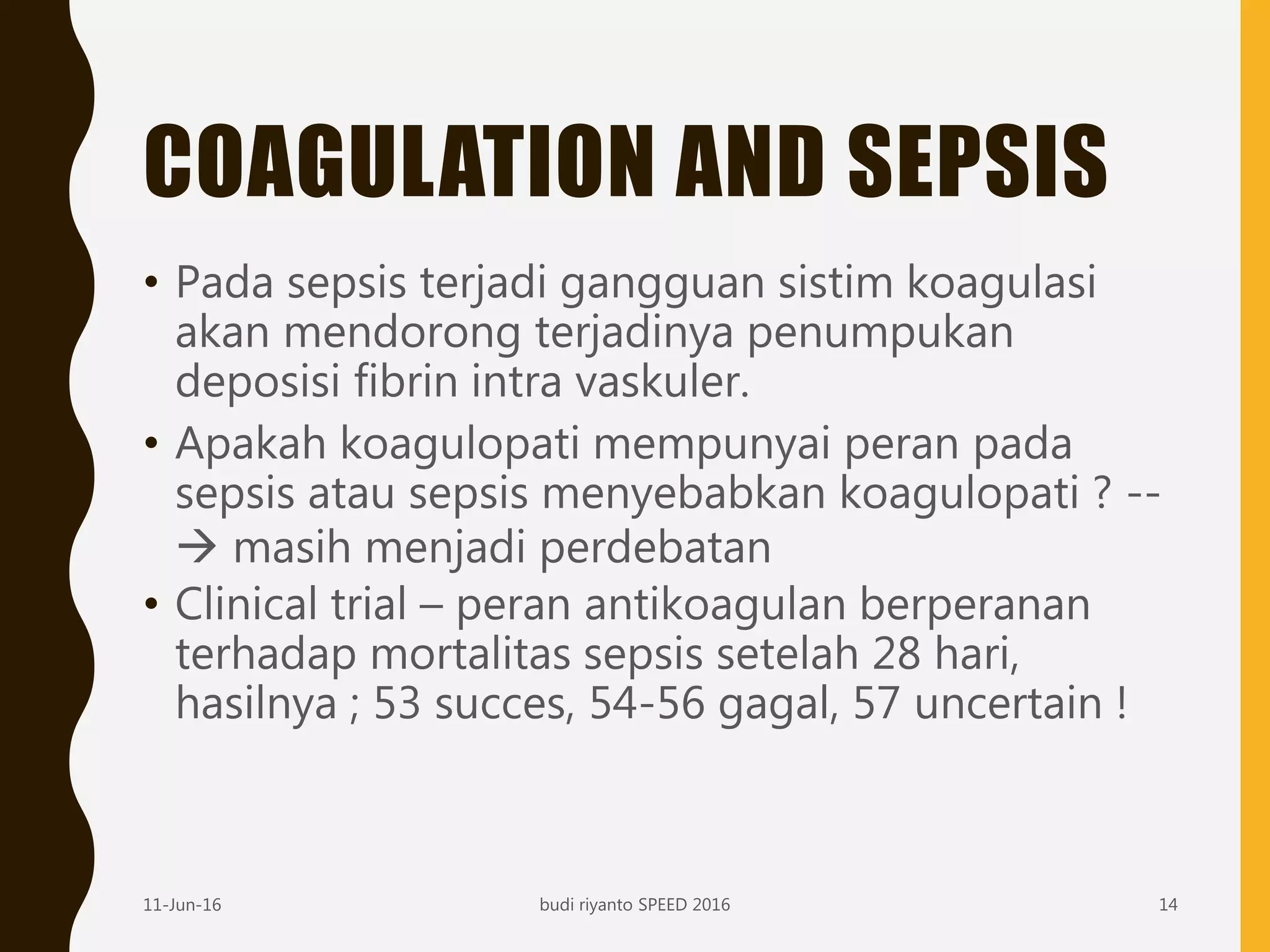 COAGULATION AND SEPSIS

• Pada sepsis terjadi gangguan sistim koagulasi akan mendorong terjadinya penumpukan deposisi fibrin intra vaskuler.
• Apakah koagulopati mempunyai peran pada sepsis atau sepsis menyebabkan koagulopati ? --→ masih menjadi perdebatan
• Clinical trial – peran antikoagulan berperanan terhadap mortalitas sepsis setelah 28 hari, hasilnya ; 53 succes, 54-56 gagal, 57 uncertain !

11-Jun-16

budi riyanto SPEED 2016

14